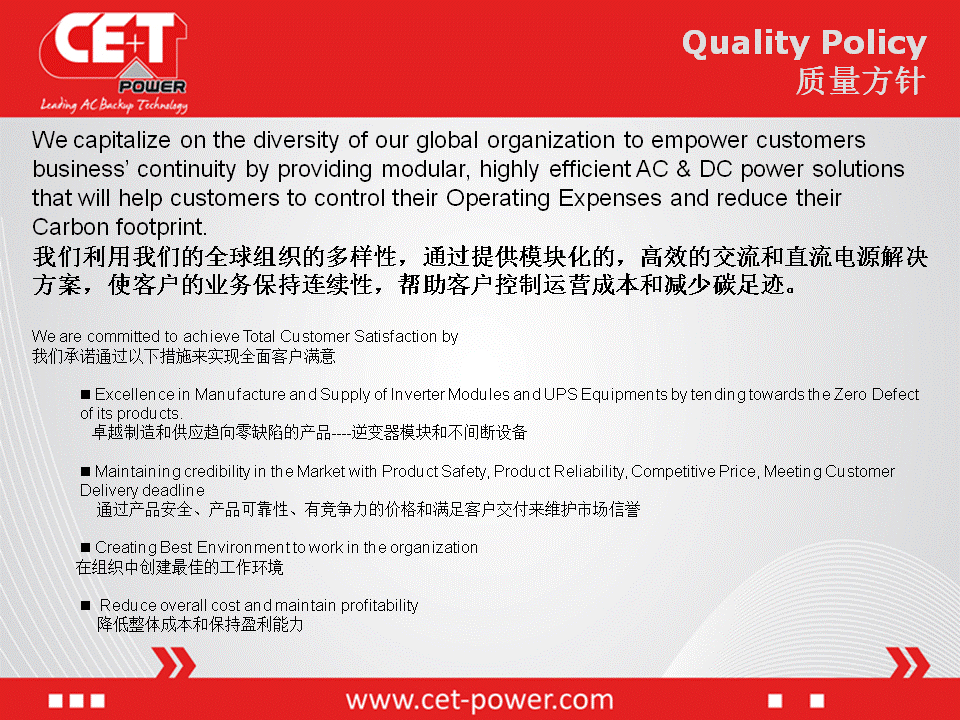 CE+T POWER
Leading AC Backup Technology

Quality Policy
质量方针

We capitalize on the diversity of our global organization to empower customers business' continuity by providing modular, highly efficient AC & DC power solutions that will help customers to control their Operating Expenses and reduce their Carbon footprint.
我们利用我们的全球组织的多样性，通过提供模块化的，高效的交流和直流电源解决方案，使客户的业务保持连续性，帮助客户控制运营成本和减少碳足迹。

We are committed to achieve Total Customer Satisfaction by
我们承诺通过以下措施来实现全面客户满意

■ Excellence in Manufacture and Supply of Inverter Modules and UPS Equipments by tending towards the Zero Defect of its products.
卓越制造和供应趋向零缺陷的产品----逆变器模块和不间断设备

■ Maintaining credibility in the Market with Product Safety, Product Reliability, Competitive Price, Meeting Customer Delivery deadline
通过产品安全、产品可靠性、有竞争力的价格和满足客户交付来维护市场信誉

■ Creating Best Environment to work in the organization
在组织中创建最佳的工作环境

■ Reduce overall cost and maintain profitability
降低整体成本和保持盈利能力

www.cet-power.com